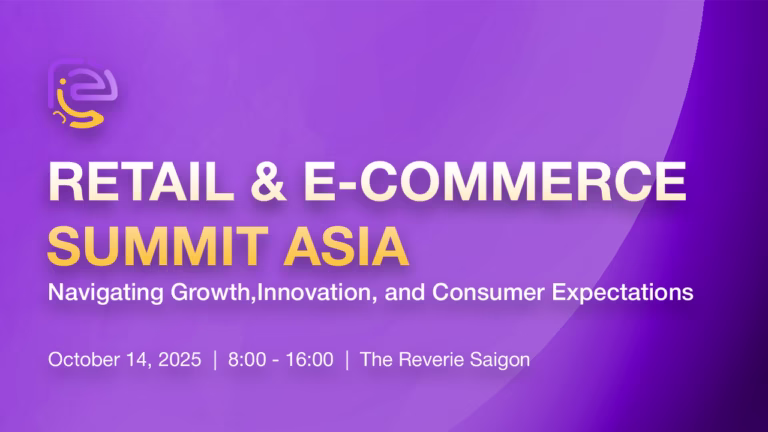 RETAIL & E-COMMERCE
SUMMIT ASIA
Navigating Growth,Innovation, and Consumer Expectations

October 14, 2025 | 8:00 - 16:00 | The Reverie Saigon